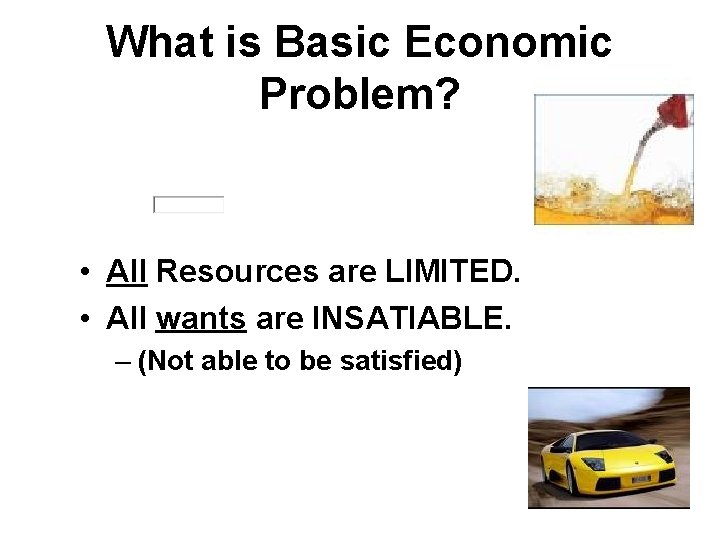 What is Basic Economic Problem?

• All Resources are LIMITED.
• All wants are INSATIABLE.
– (Not able to be satisfied)